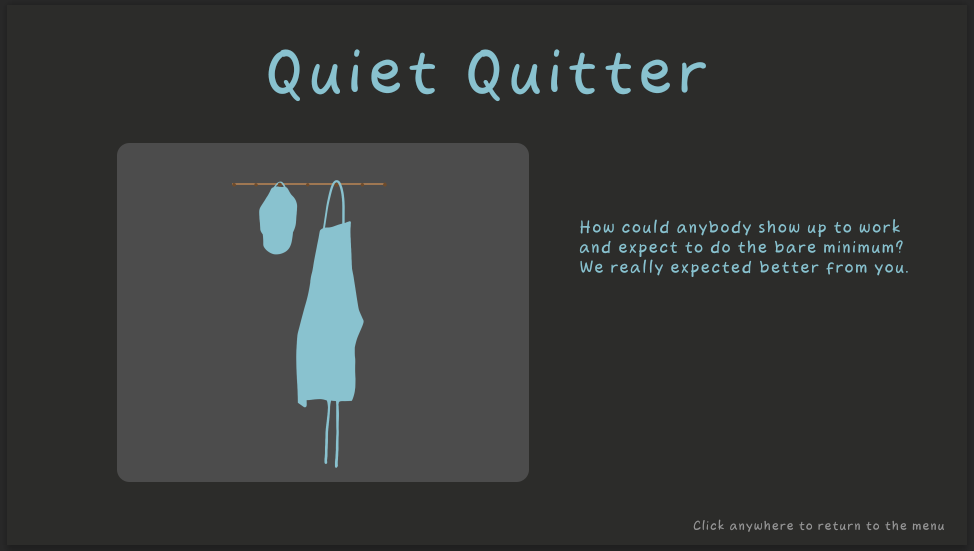 Quiet Quitter

How could anybody show up to work and expect to do the bare minimum? We really expected better from you.

Click anywhere to return to the menu